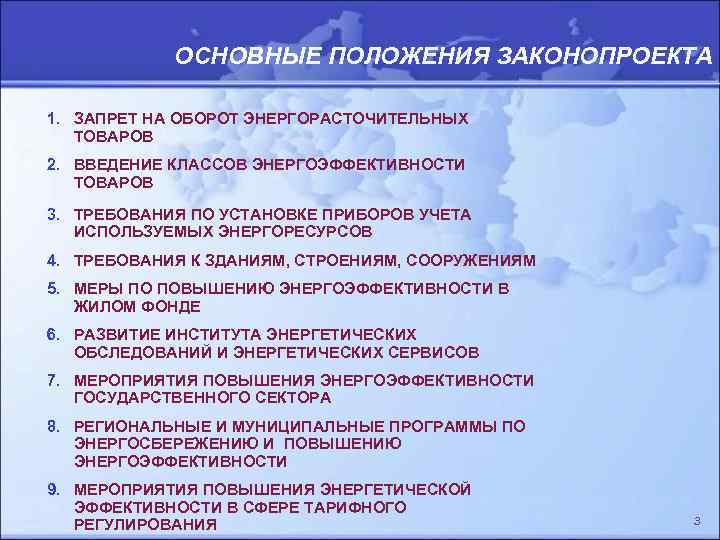 ОСНОВНЫЕ ПОЛОЖЕНИЯ ЗАКОНОПРОЕКТА

1. ЗАПРЕТ НА ОБОРОТ ЭНЕРГОРАСТОЧИТЕЛЬНЫХ ТОВАРОВ
2. ВВЕДЕНИЕ КЛАССОВ ЭНЕРГОЭФФЕКТИВНОСТИ ТОВАРОВ
3. ТРЕБОВАНИЯ ПО УСТАНОВКЕ ПРИБОРОВ УЧЕТА ИСПОЛЬЗУЕМЫХ ЭНЕРГОРЕСУРСОВ
4. ТРЕБОВАНИЯ К ЗДАНИЯМ, СТРОЕНИЯМ, СООРУЖЕНИЯМ
5. МЕРЫ ПО ПОВЫШЕНИЮ ЭНЕРГОЭФФЕКТИВНОСТИ В ЖИЛОМ ФОНДЕ
6. РАЗВИТИЕ ИНСТИТУТА ЭНЕРГЕТИЧЕСКИХ ОБСЛЕДОВАНИЙ И ЭНЕРГЕТИЧЕСКИХ СЕРВИСОВ
7. МЕРОПРИЯТИЯ ПОВЫШЕНИЯ ЭНЕРГОЭФФЕКТИВНОСТИ ГОСУДАРСТВЕННОГО СЕКТОРА
8. РЕГИОНАЛЬНЫЕ И МУНИЦИПАЛЬНЫЕ ПРОГРАММЫ ПО ЭНЕРГОСБЕРЕЖЕНИЮ И ПОВЫШЕНИЮ ЭНЕРГОЭФФЕКТИВНОСТИ
9. МЕРОПРИЯТИЯ ПОВЫШЕНИЯ ЭНЕРГЕТИЧЕСКОЙ ЭФФЕКТИВНОСТИ В СФЕРЕ ТАРИФНОГО РЕГУЛИРОВАНИЯ

3